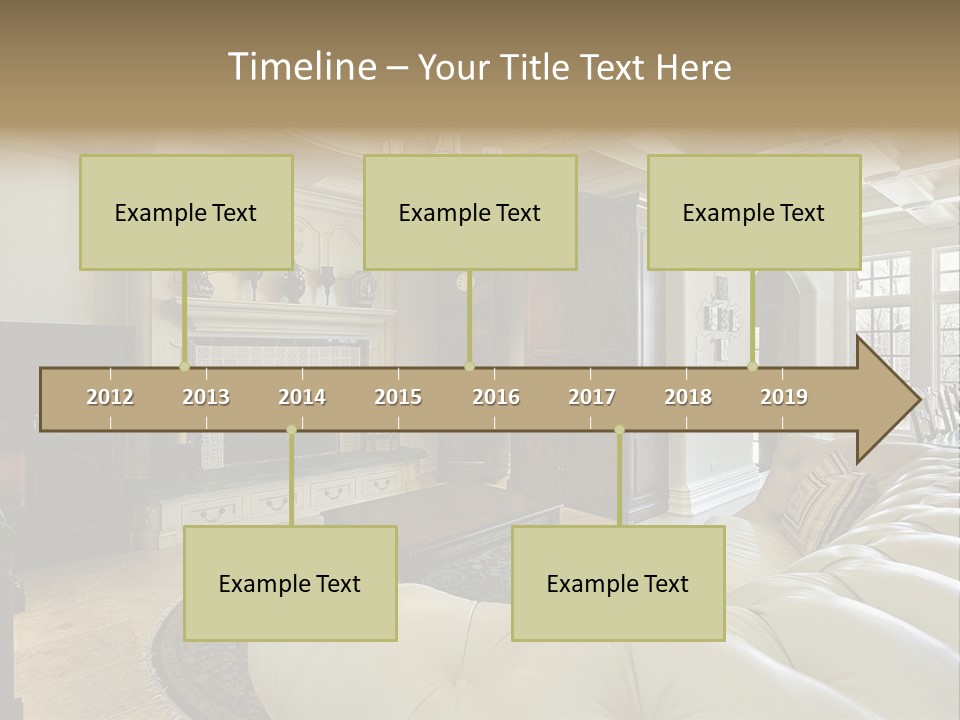 Timeline – Your Title Text Here

Example Text

Example Text

Example Text

2012 2013 2014 2015 2016 2017 2018 2019

Example Text

Example Text